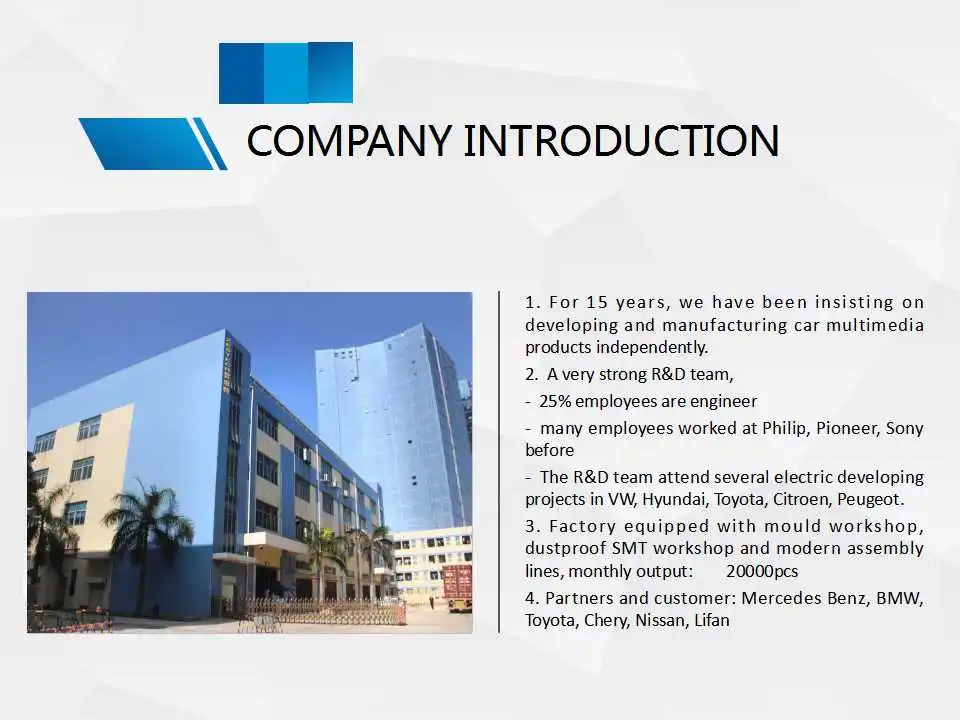 COMPANY INTRODUCTION

1. For 15 years, we have been insisting on developing and manufacturing car multimedia products independently.

2. A very strong R&D team,

- 25% employees are engineer

- many employees worked at Philip, Pioneer, Sony before

- The R&D team attend several electric developing projects in VW, Hyundai, Toyota, Citroen, Peugeot.

3. Factory equipped with mould workshop, dustproof SMT workshop and modern assembly lines, monthly output: 20000pcs

4. Partners and customer: Mercedes Benz, BMW, Toyota, Chery, Nissan, Lifan